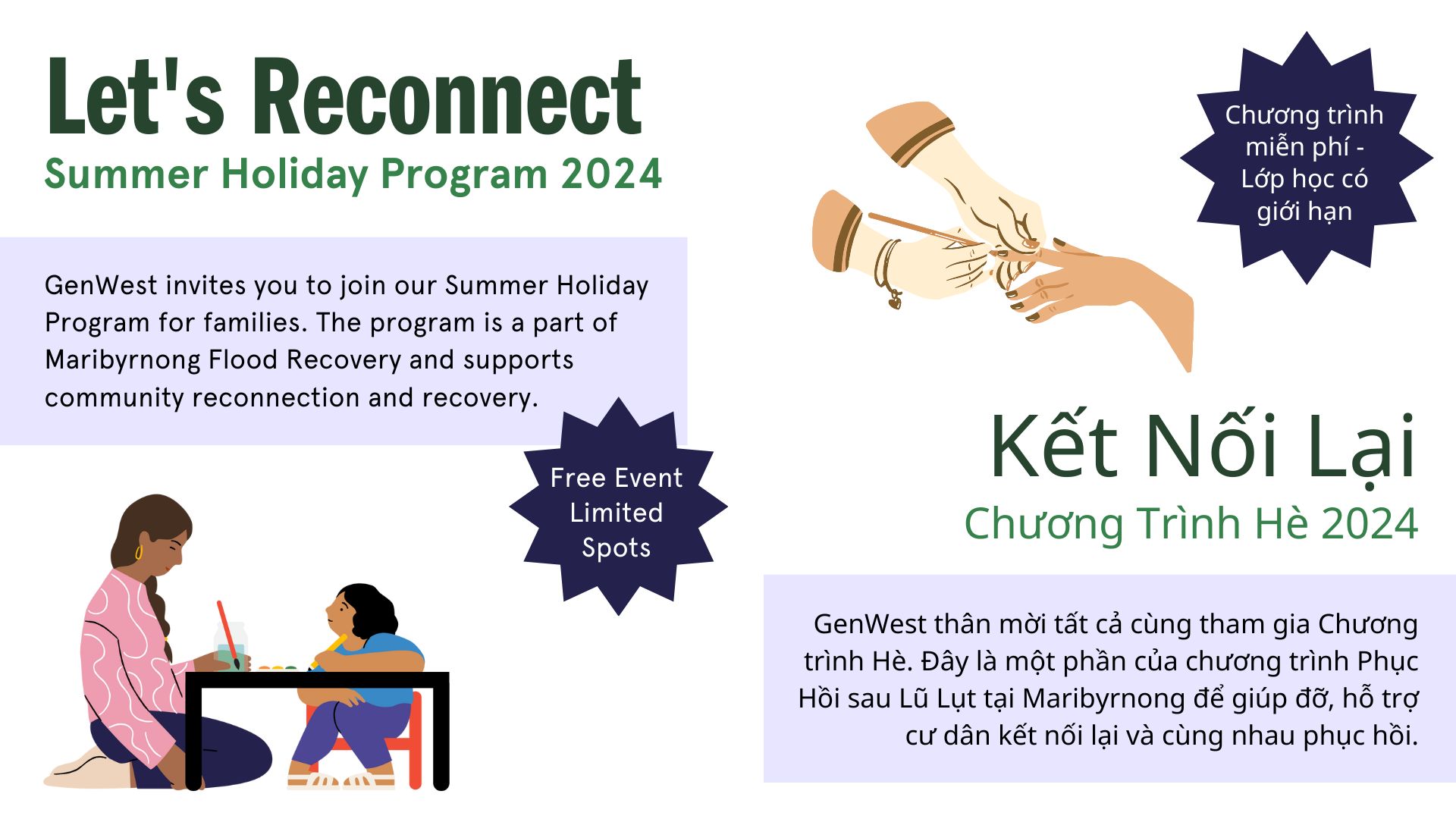 Let's Reconnect
Summer Holiday Program 2024

GenWest invites you to join our Summer Holiday Program for families. The program is a part of Maribyrnong Flood Recovery and supports community reconnection and recovery.

Free Event Limited Spots

Chương trình miễn phí - Lớp học có giới hạn

Kết Nối Lại
Chương Trình Hè 2024

GenWest thân mời tất cả cùng tham gia Chương trình Hè. Đây là một phần của chương trình Phục Hồi sau Lũ Lụt tại Maribyrnong để giúp đỡ, hỗ trợ cư dân kết nối lại và cùng nhau phục hồi.